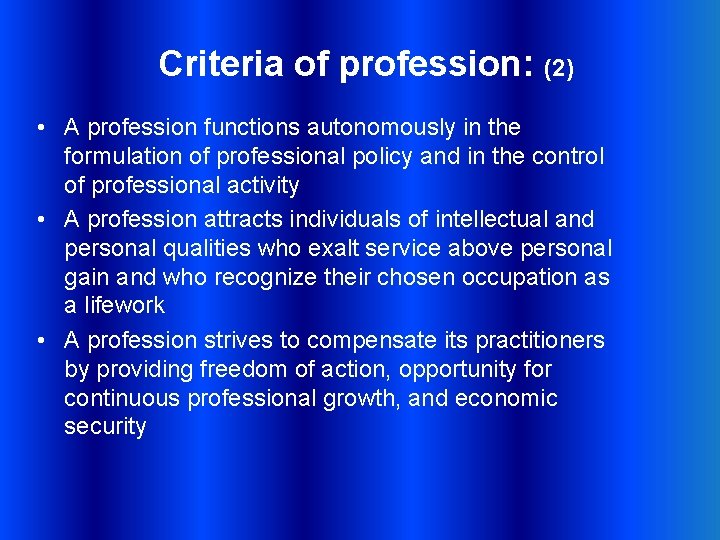 Criteria of profession: (2)

• A profession functions autonomously in the formulation of professional policy and in the control of professional activity

• A profession attracts individuals of intellectual and personal qualities who exalt service above personal gain and who recognize their chosen occupation as a lifework

• A profession strives to compensate its practitioners by providing freedom of action, opportunity for continuous professional growth, and economic security